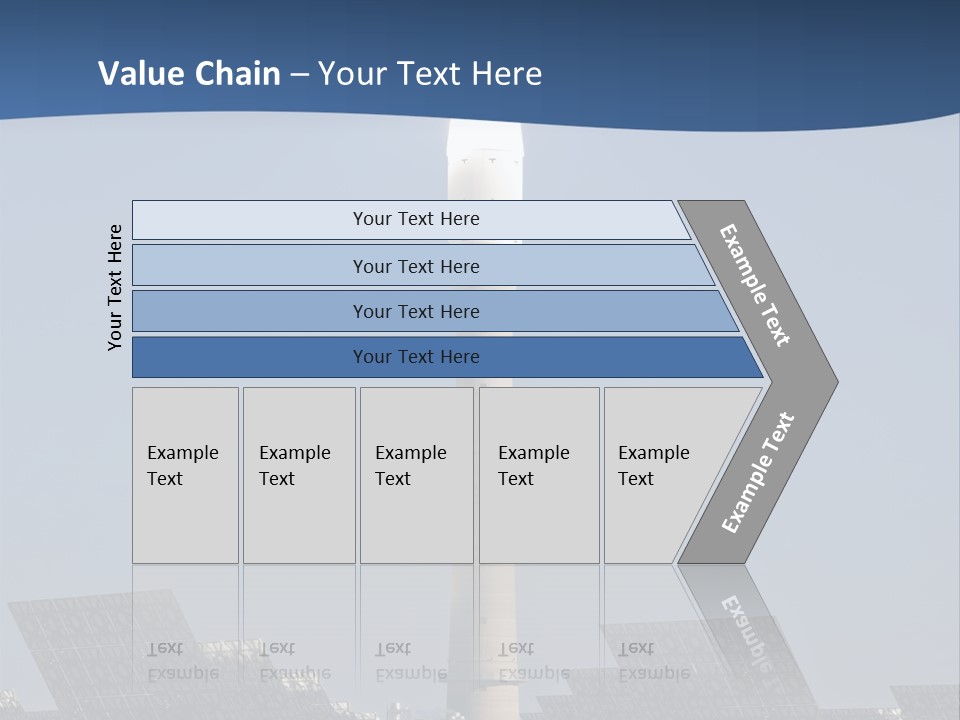 Value Chain – Your Text Here

Your Text Here

Your Text Here

Your Text Here

Your Text Here

Your Text Here

Example Text

Example Text

Example Text

Example Text

Example Text

Example Text

Example Text